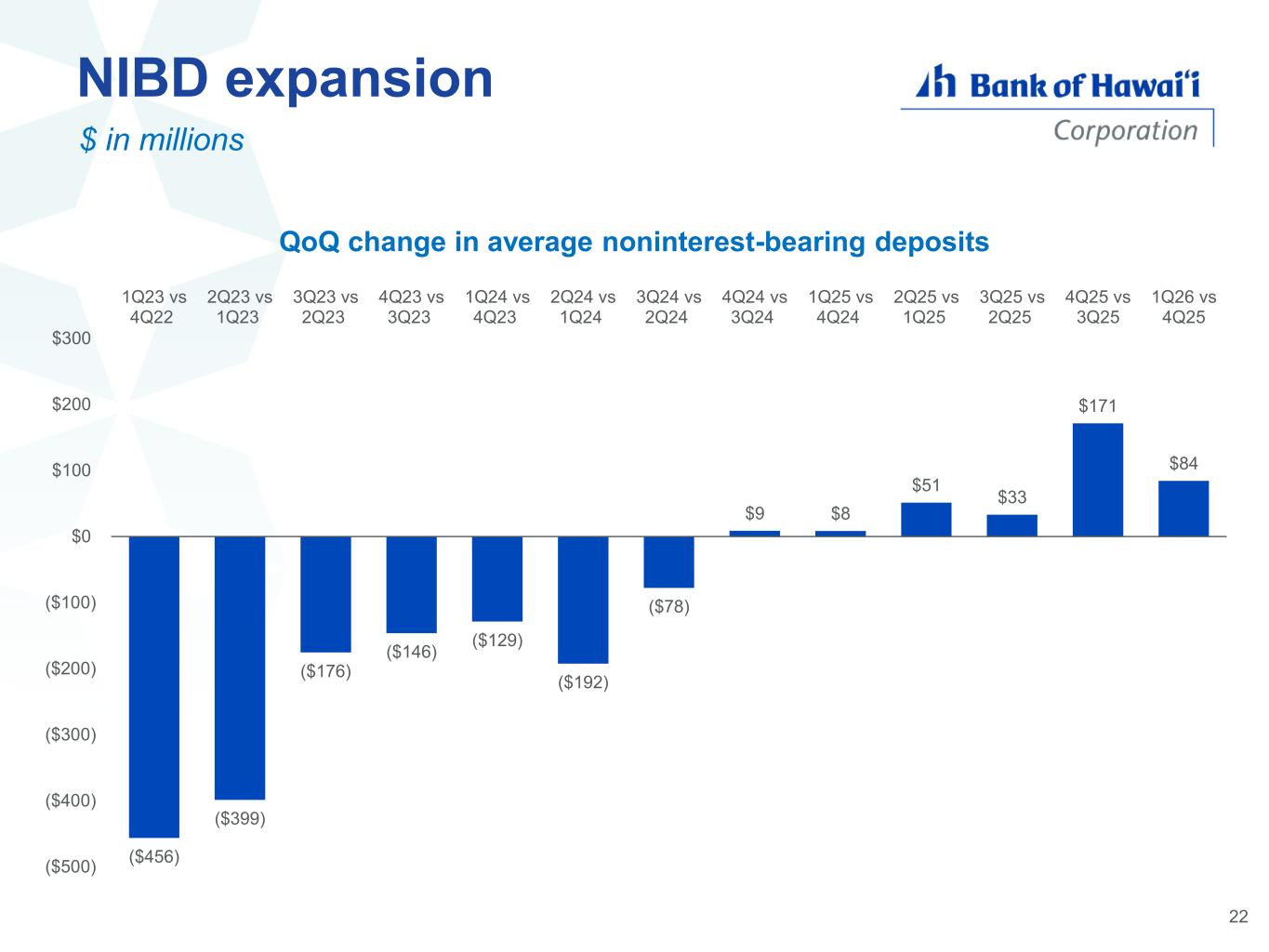 NIBD expansion

$ in millions

Bank of Hawaiʻi Corporation

QoQ change in average noninterest-bearing deposits

1Q23 vs 4Q22
2Q23 vs 1Q23
3Q23 vs 2Q23
4Q23 vs 3Q23
1Q24 vs 4Q23
2Q24 vs 1Q24
3Q24 vs 2Q24
4Q24 vs 3Q24
1Q25 vs 4Q24
2Q25 vs 1Q25
3Q25 vs 2Q25
4Q25 vs 3Q25
1Q26 vs 4Q25

$300
$200
$100
$0
($100)
($200)
($300)
($400)
($500)

($456)
($399)
($176)
($146)
($129)
($192)
($78)
$9
$8
$51
$33
$171
$84

22